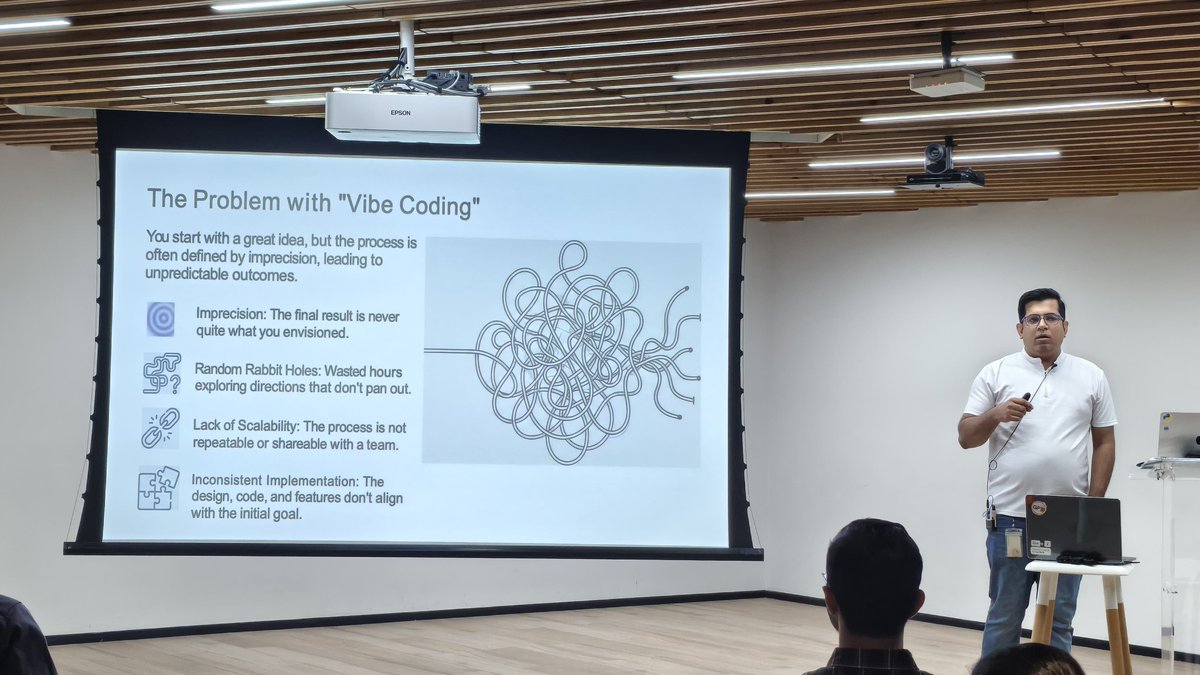 EPSON

The Problem with "Vibe Coding"

You start with a great idea, but the process is often defined by imprecision, leading to unpredictable outcomes.

Imprecision: The final result is never quite what you envisioned.

Random Rabbit Holes: Wasted hours exploring directions that don't pan out.

Lack of Scalability: The process is not repeatable or shareable with a team.

Inconsistent Implementation: The design, code, and features don't align with the initial goal.